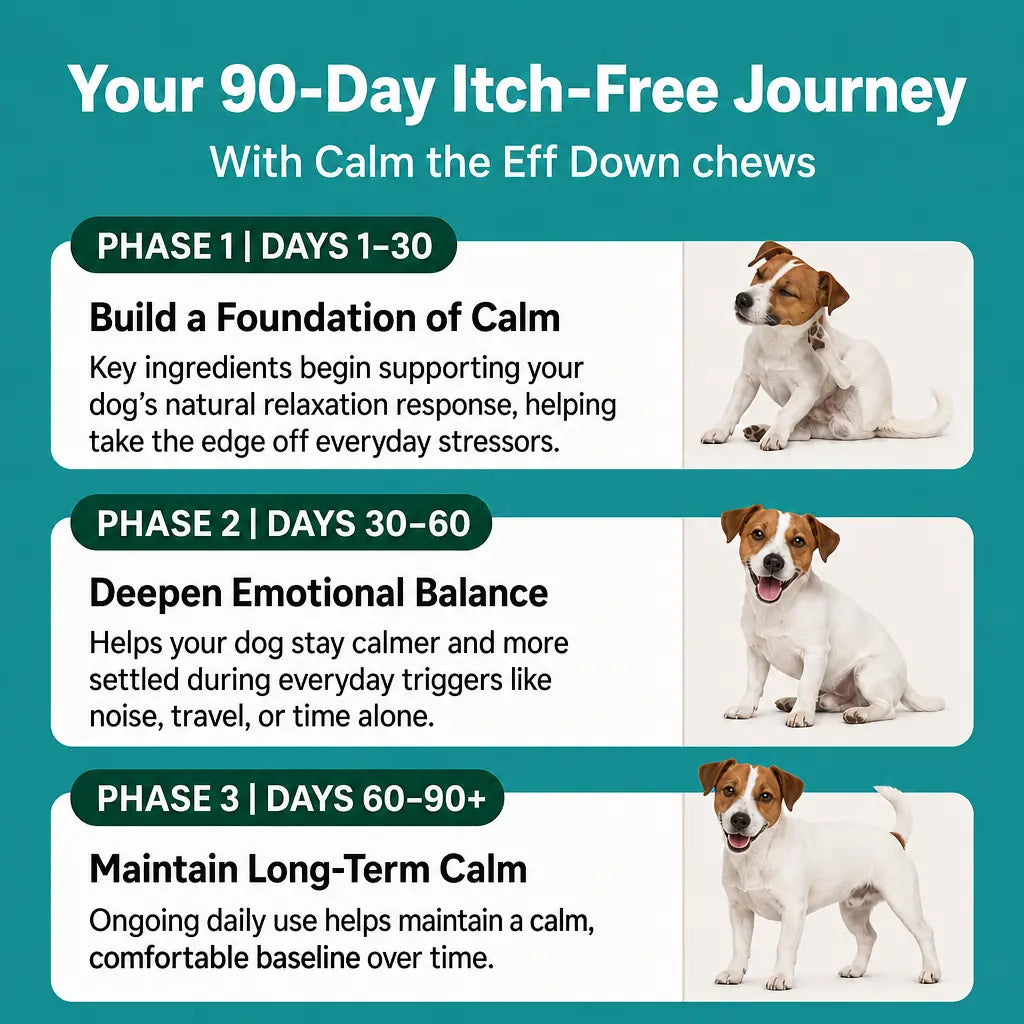 Your 90-Day Itch-Free Journey

With Calm the Eff Down chews

PHASE 1 | DAYS 1–30

Build a Foundation of Calm

Key ingredients begin supporting your dog's natural relaxation response, helping take the edge off everyday stressors.

PHASE 2 | DAYS 30–60

Deepen Emotional Balance

Helps your dog stay calmer and more settled during everyday triggers like noise, travel, or time alone.

PHASE 3 | DAYS 60–90+

Maintain Long-Term Calm

Ongoing daily use helps maintain a calm, comfortable baseline over time.